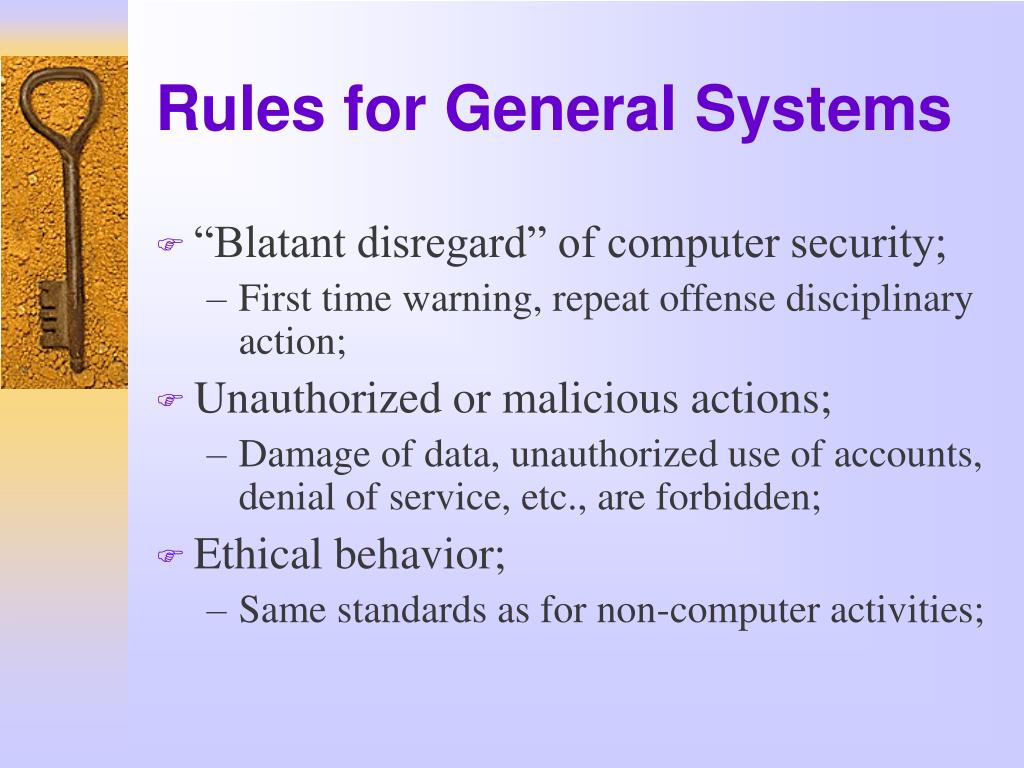 Rules for General Systems

“Blatant disregard” of computer security;
– First time warning, repeat offense disciplinary action;

Unauthorized or malicious actions;
– Damage of data, unauthorized use of accounts, denial of service, etc., are forbidden;

Ethical behavior;
– Same standards as for non-computer activities;